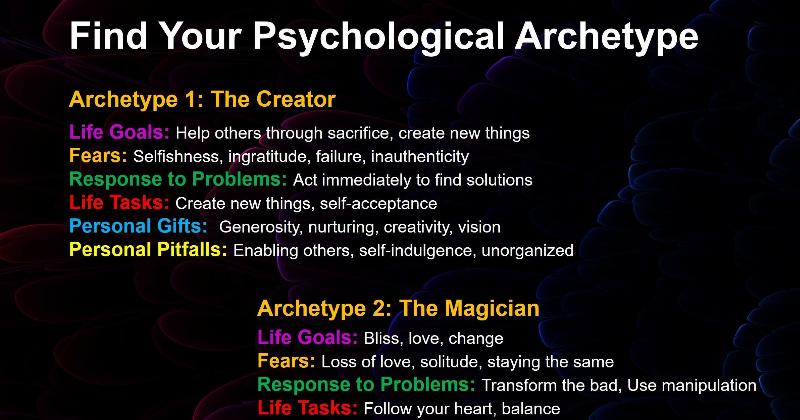 Find Your Psychological Archetype

Archetype 1: The Creator

Life Goals: Help others through sacrifice, create new things
Fears: Selfishness, ingratitude, failure, inauthenticity
Response to Problems: Act immediately to find solutions
Life Tasks: Create new things, self-acceptance
Personal Gifts: Generosity, nurturing, creativity, vision
Personal Pitfalls: Enabling others, self-indulgence, unorganized

Archetype 2: The Magician

Life Goals: Bliss, love, change
Fears: Loss of love, solitude, staying the same
Response to Problems: Transform the bad, Use manipulation
Life Tasks: Follow your heart, balance